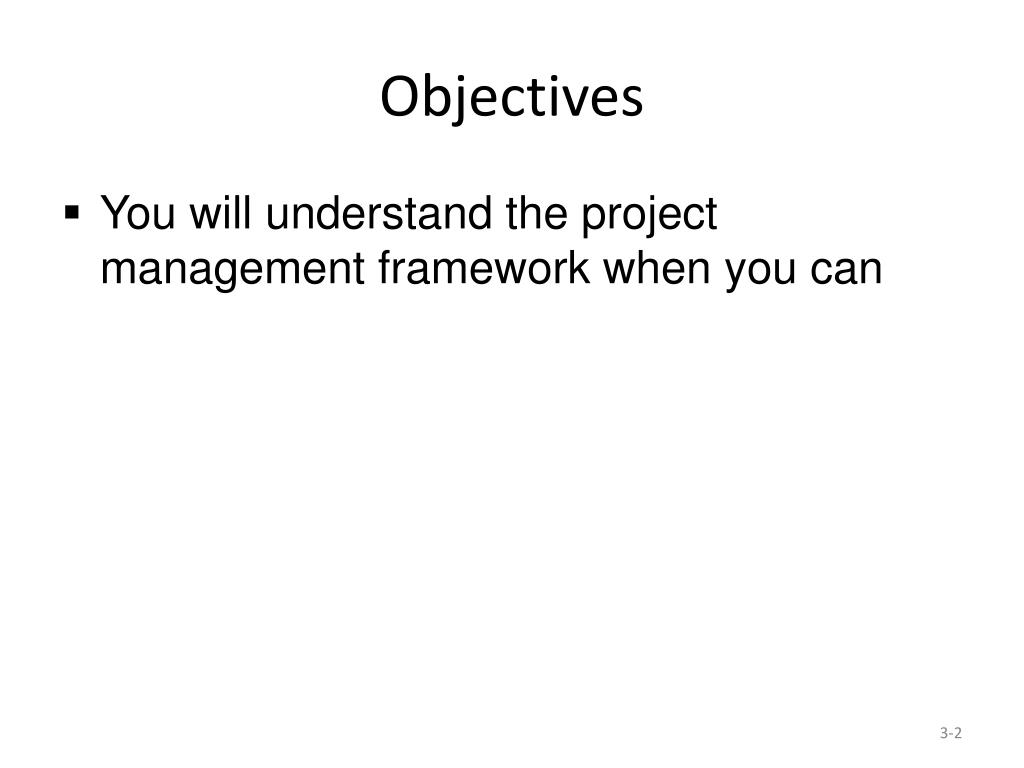 Objectives

▪ You will understand the project management framework when you can

3-2